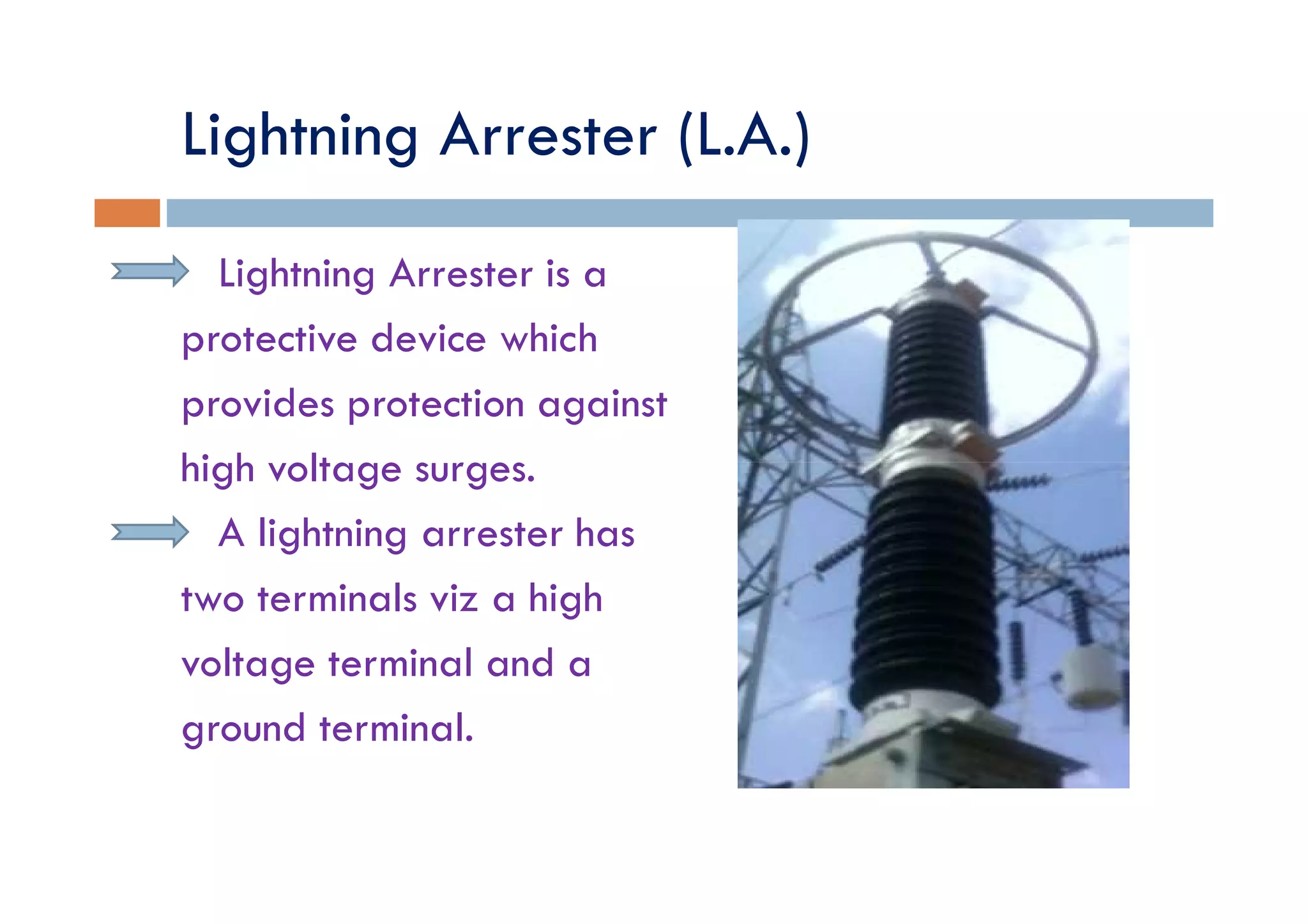 Lightning Arrester (L.A.)

Lightning Arrester is a protective device which provides protection against high voltage surges.

A lightning arrester has two terminals viz a high voltage terminal and a ground terminal.